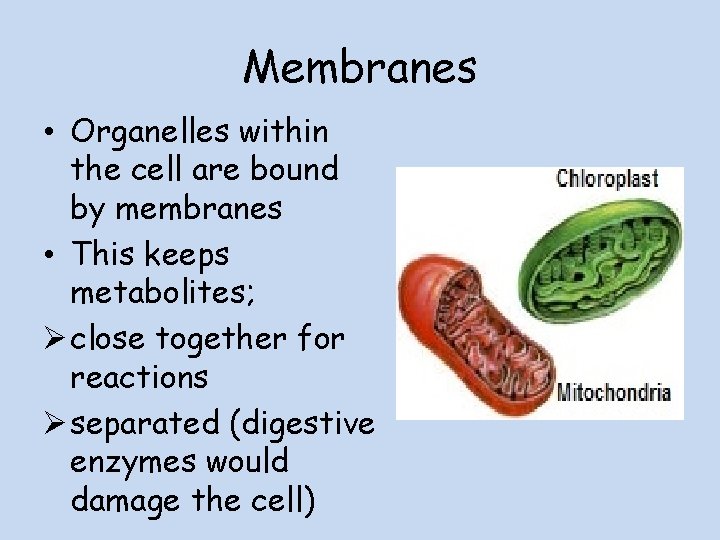 Membranes

• Organelles within the cell are bound by membranes
• This keeps metabolites;
➢ close together for reactions
➢ separated (digestive enzymes would damage the cell)

Chloroplast

Mitochondria